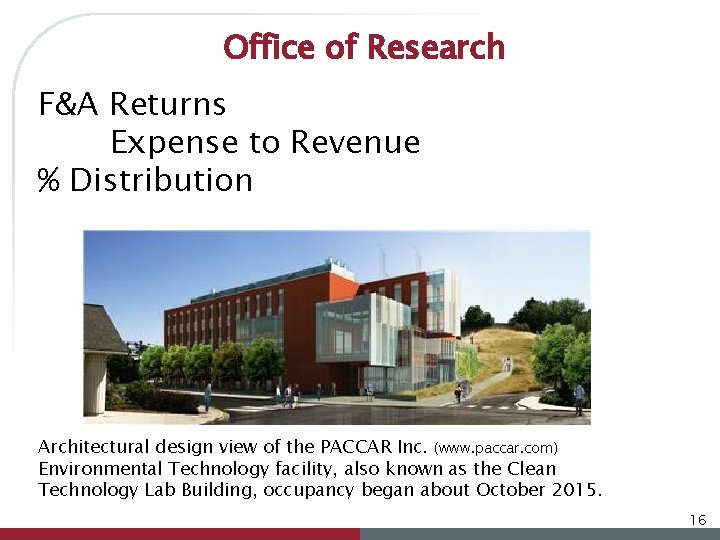 Office of Research

F&A Returns
Expense to Revenue
% Distribution

Architectural design view of the PACCAR Inc. (www.paccar.com) Environmental Technology facility, also known as the Clean Technology Lab Building, occupancy began about October 2015.

16